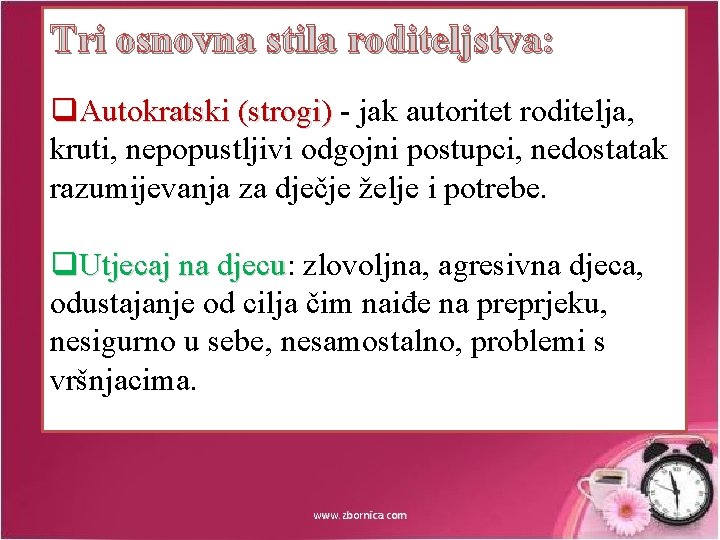 Tri osnovna stila roditeljstva:

❑Autokratski (strogi) - jak autoritet roditelja, kruti, nepopustljivi odgojni postupci, nedostatak razumijevanja za dječje želje i potrebe.

❑Utjecaj na djecu: zlovoljna, agresivna djeca, odustajanje od cilja čim naiđe na preprjeku, nesigurno u sebe, nesamostalno, problemi s vršnjacima.

www.zbornica.com